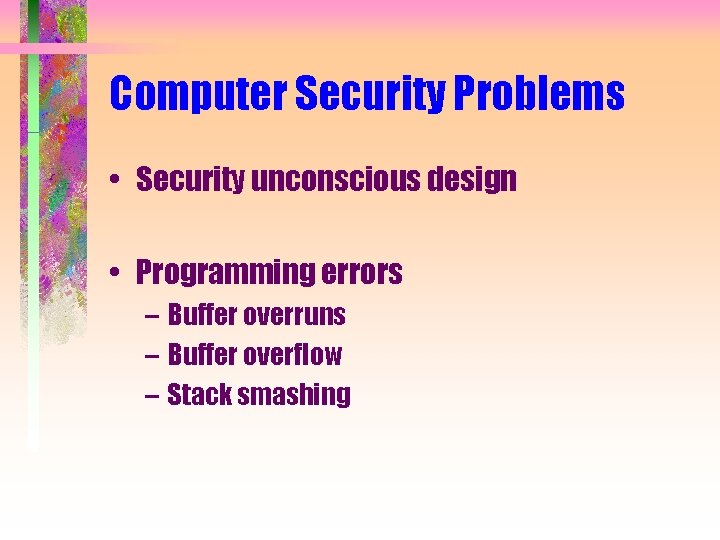 Computer Security Problems

• Security unconscious design

• Programming errors
– Buffer overruns
– Buffer overflow
– Stack smashing